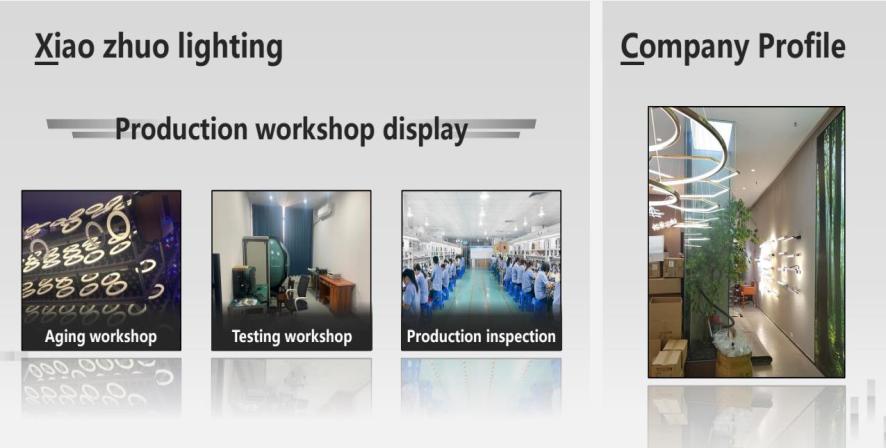 Xiao zhuo lighting

Production workshop display

Aging workshop

Testing workshop

Production inspection

Company Profile